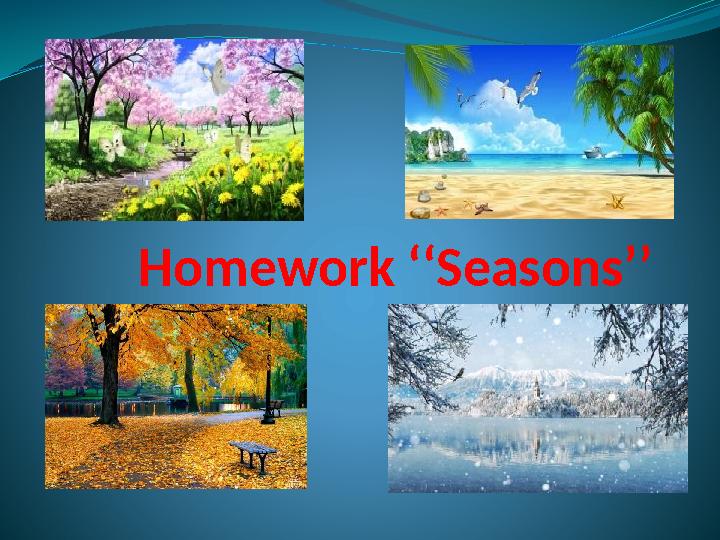 Homework ‘‘Seasons’’